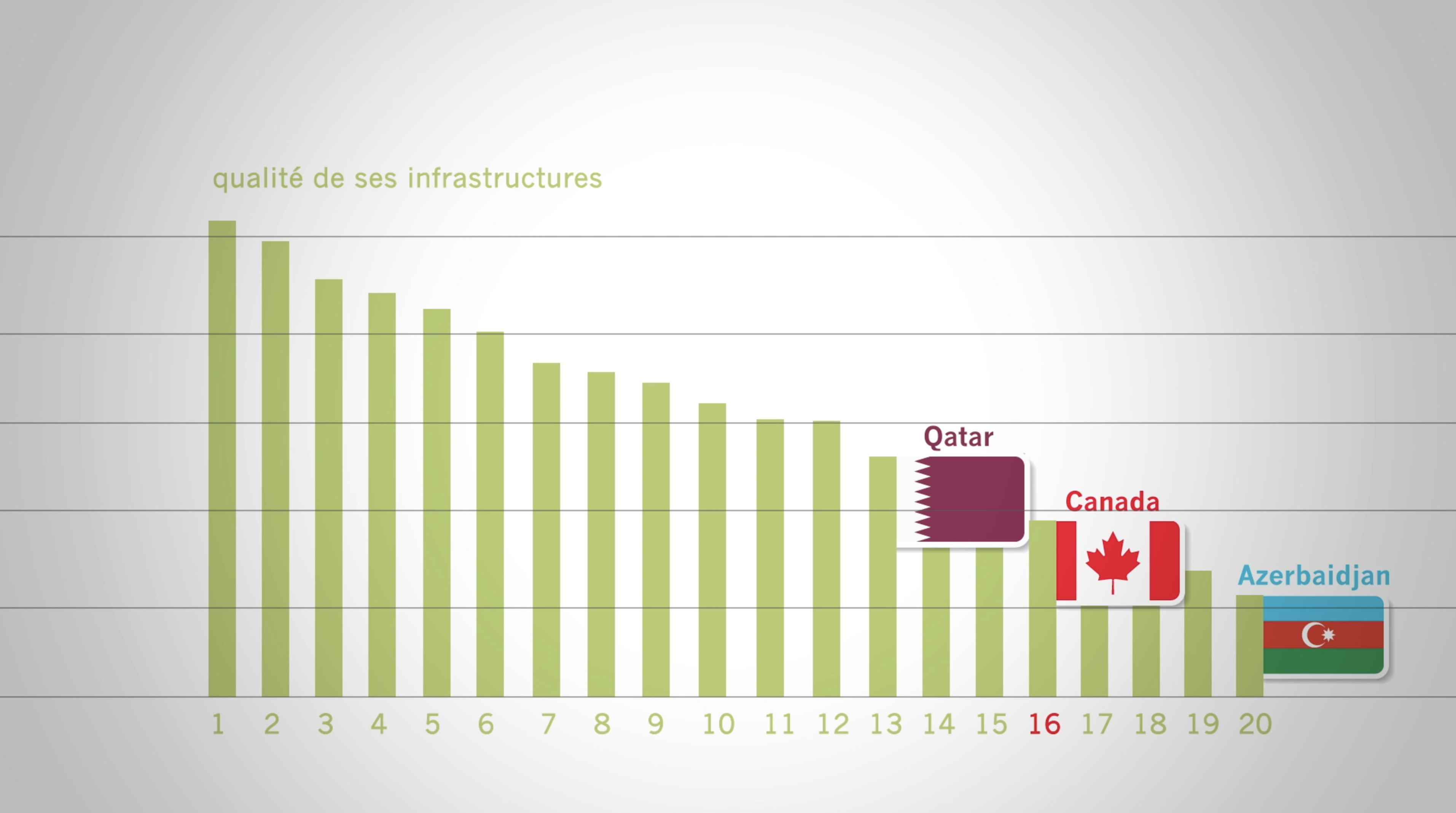 qualité de ses infrastructures

Qatar

Canada

Azerbaidjan

1 2 3 4 5 6 7 8 9 10 11 12 13 14 15 16 17 18 19 20